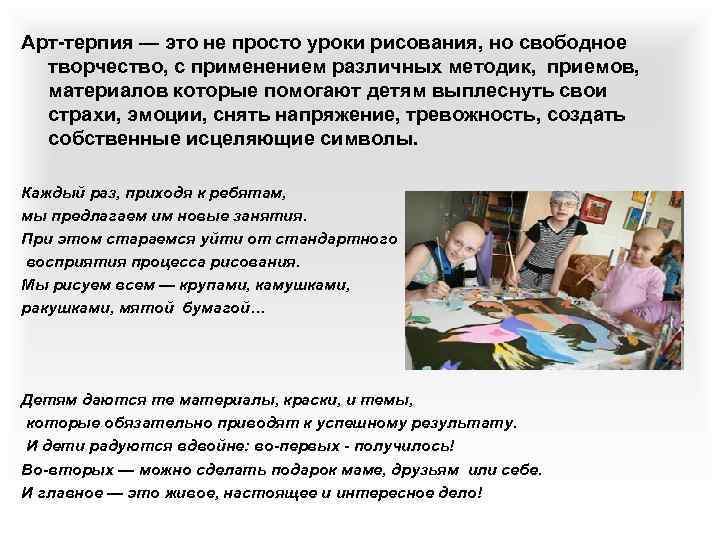 Арт-терпия — это не просто уроки рисования, но свободное творчество, с применением различных методик, приемов, материалов которые помогают детям выплеснуть свои страхи, эмоции, снять напряжение, тревожность, создать собственные исцеляющие символы.

Каждый раз, приходя к ребятам, мы предлагаем им новые занятия. При этом стараемся уйти от стандартного восприятия процесса рисования. Мы рисуем всем — крупами, камушками, ракушками, мятой бумагой…

Детям даются те материалы, краски, и темы, которые обязательно приводят к успешному результату. И дети радуются вдвойне: во-первых - получилось! Во-вторых — можно сделать подарок маме, друзьям или себе. И главное — это живое, настоящее и интересное дело!